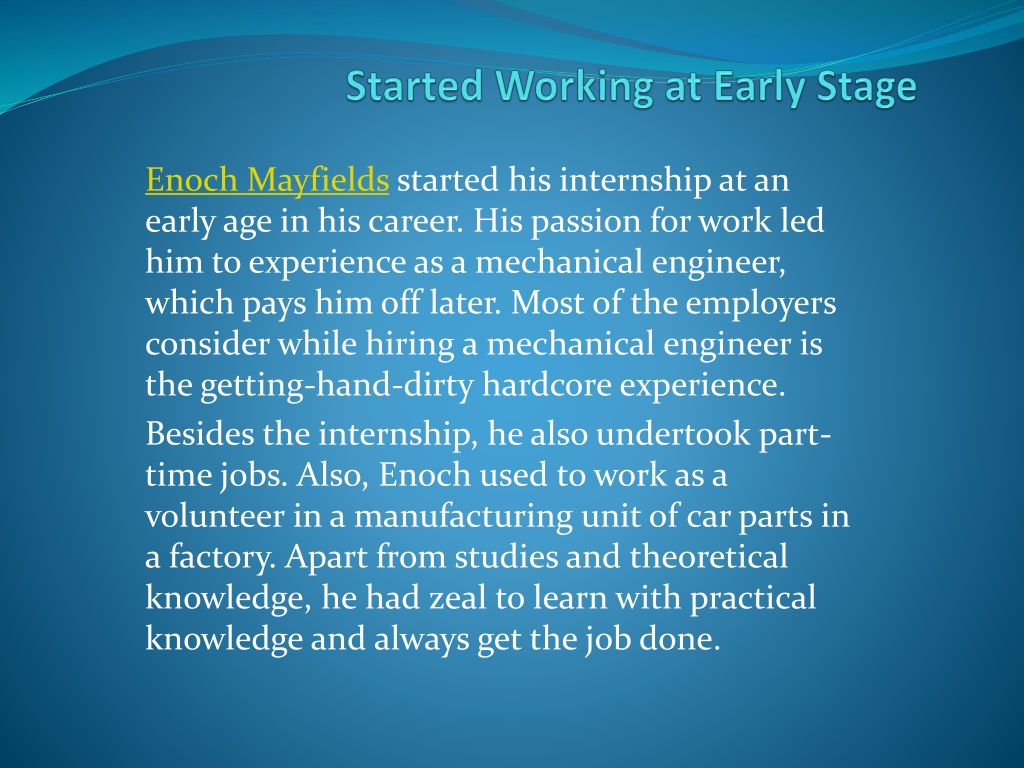 Started Working at Early Stage

Enoch Mayfields started his internship at an early age in his career. His passion for work led him to experience as a mechanical engineer, which pays him off later. Most of the employers consider while hiring a mechanical engineer is the getting-hand-dirty hardcore experience.

Besides the internship, he also undertook part-time jobs. Also, Enoch used to work as a volunteer in a manufacturing unit of car parts in a factory. Apart from studies and theoretical knowledge, he had zeal to learn with practical knowledge and always get the job done.